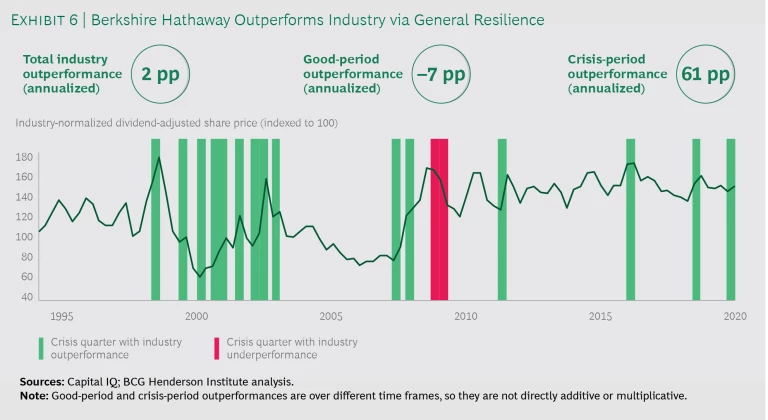 EXHIBIT 6 | Berkshire Hathaway Outperforms Industry via General Resilience

Total industry outperformance (annualized) 2 pp

Good-period outperformance (annualized) –7 pp

Crisis-period outperformance (annualized) 61 pp

Industry-normalized dividend-adjusted share price (indexed to 100)

180
160
140
120
100
80
60
40

1995
2000
2005
2010
2015
2020

Crisis quarter with industry outperformance

Crisis quarter with industry underperformance

Sources: Capital IQ; BCG Henderson Institute analysis.
Note: Good-period and crisis-period outperformances are over different time frames, so they are not directly additive or multiplicative.